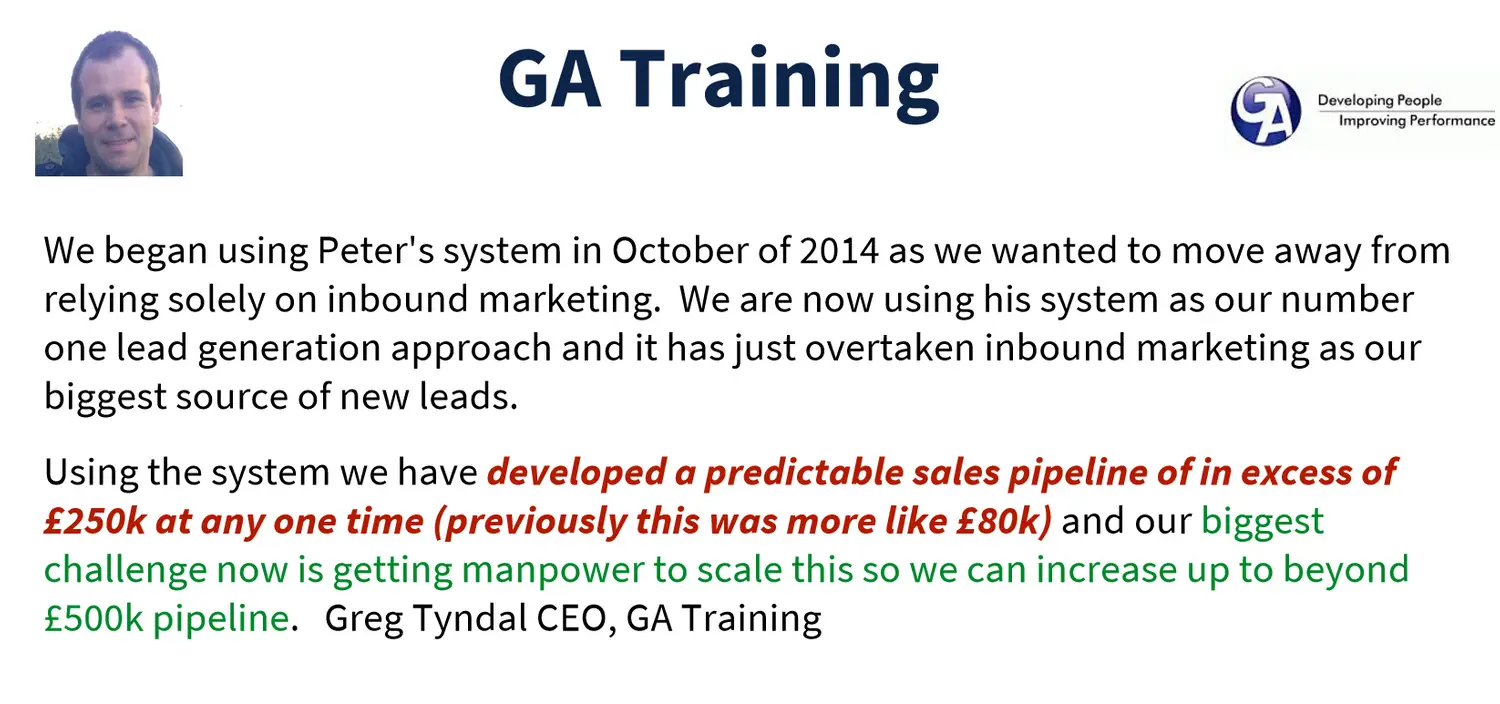 GA Training

GA
Developing People
Improving Performance

We began using Peter's system in October of 2014 as we wanted to move away from relying solely on inbound marketing. We are now using his system as our number one lead generation approach and it has just overtaken inbound marketing as our biggest source of new leads.

Using the system we have developed a predictable sales pipeline of in excess of £250k at any one time (previously this was more like £80k) and our biggest challenge now is getting manpower to scale this so we can increase up to beyond £500k pipeline. Greg Tyndal CEO, GA Training